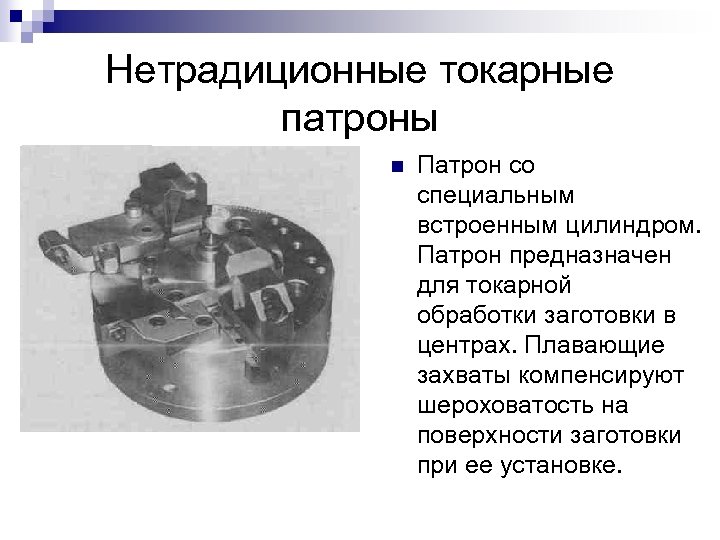 Нетрадиционные токарные патроны

Патрон со специальным встроенным цилиндром. Патрон предназначен для токарной обработки заготовки в центрах. Плавающие захваты компенсируют шероховатость на поверхности заготовки при ее установке.